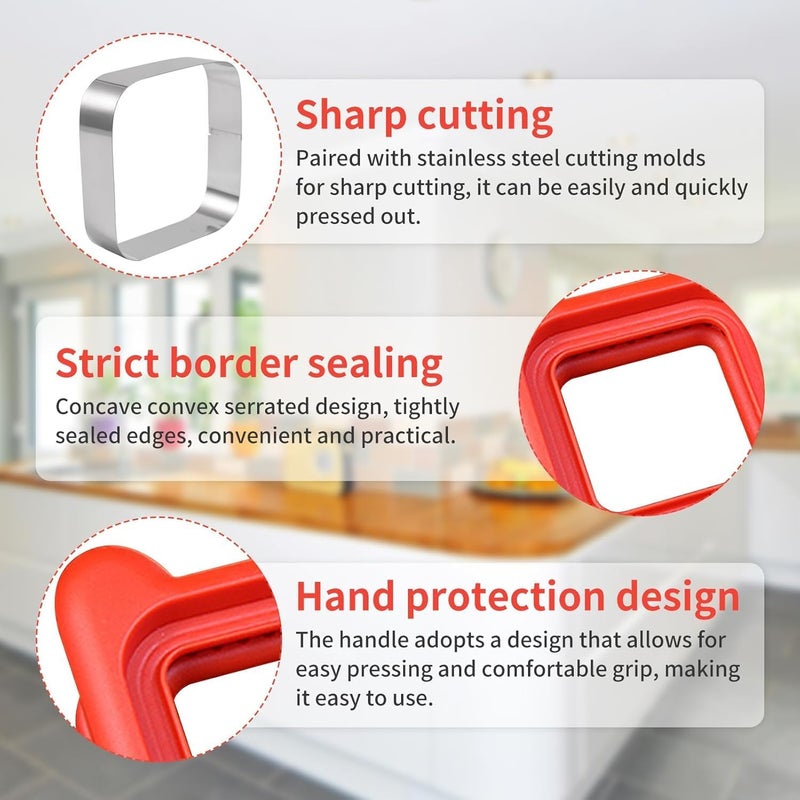 Sharp cutting

Paired with stainless steel cutting molds for sharp cutting, it can be easily and quickly pressed out.

Strict border sealing

Concave convex serrated design, tightly sealed edges, convenient and practical.

Hand protection design

The handle adopts a design that allows for easy pressing and comfortable grip, making it easy to use.